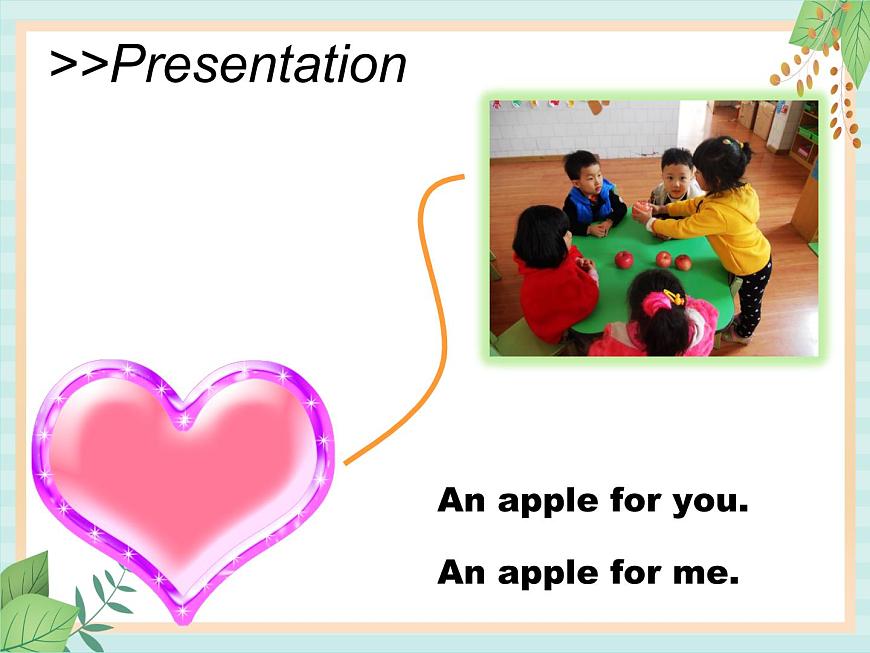 >>Presentation

An apple for you.

An apple for me.